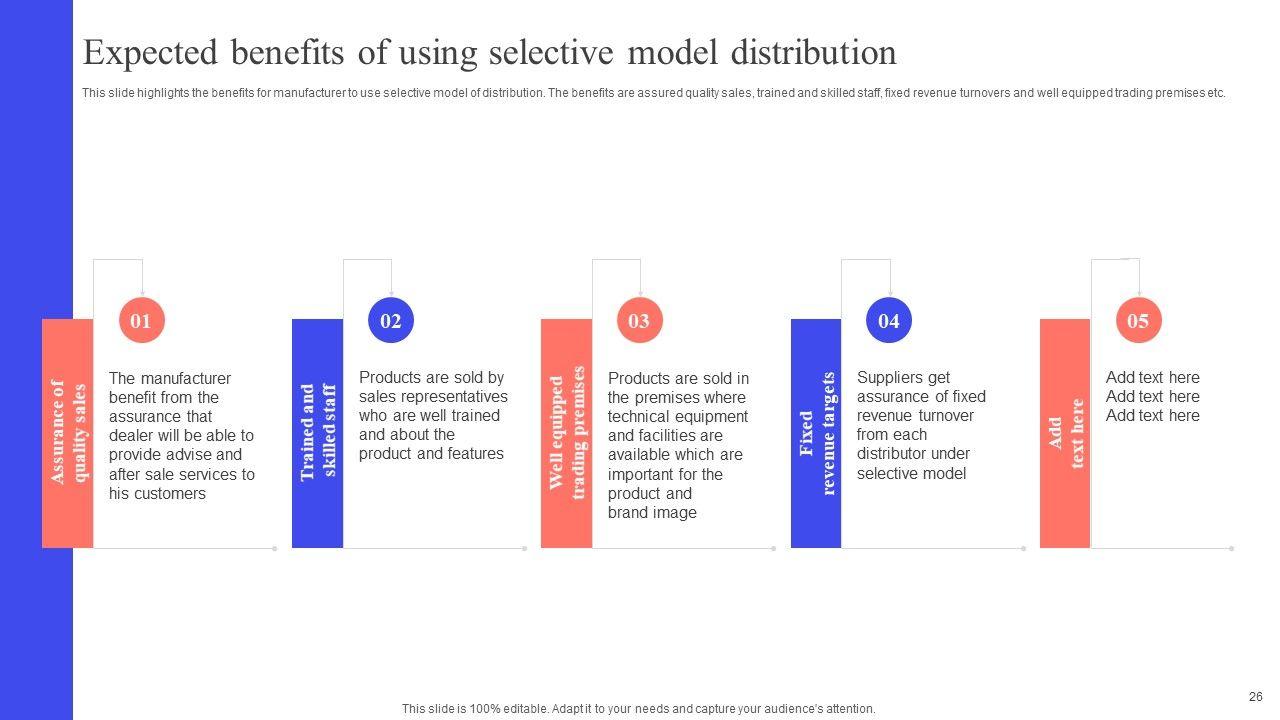 Expected benefits of using selective model distribution

This slide highlights the benefits for manufacturer to use selective model of distribution. The benefits are assured quality sales, trained and skilled staff, fixed revenue turnovers and well equipped trading premises etc.

01

Assurance of quality sales

The manufacturer benefit from the assurance that dealer will be able to provide advise and after sale services to his customers

02

Trained and skilled staff

Products are sold by sales representatives who are well trained and about the product and features

03

Well equipped trading premises

Products are sold in the premises where technical equipment and facilities are available which are important for the product and brand image

04

Fixed revenue targets

Suppliers get assurance of fixed revenue turnover from each distributor under selective model

05

Add text here

Add text here
Add text here
Add text here

This slide is 100% editable. Adapt it to your needs and capture your audience's attention.

26